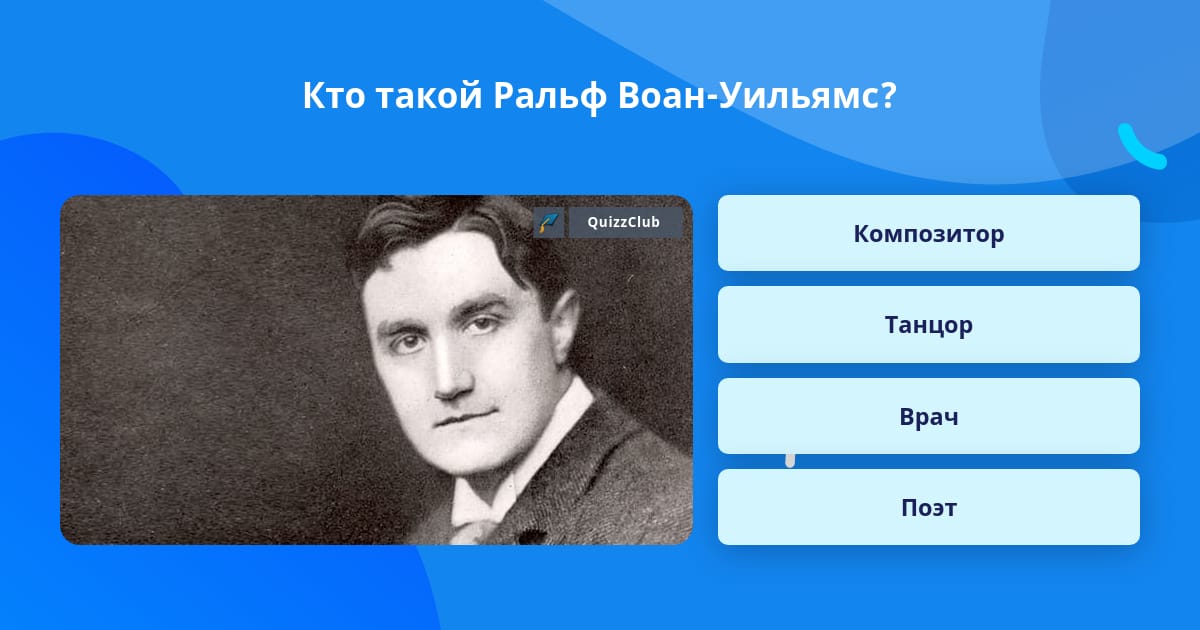 Кто такой Ральф Воан-Уильямс?

QuizzClub

Композитор

Танцор

Врач

Поэт